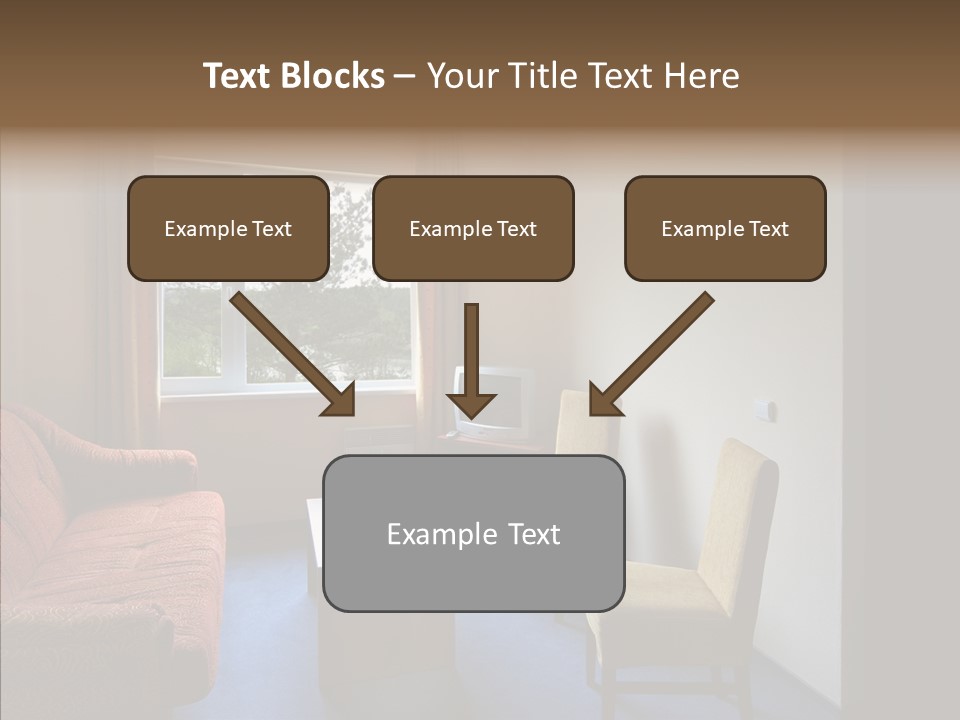 Text Blocks – Your Title Text Here

Example Text

Example Text

Example Text

Example Text